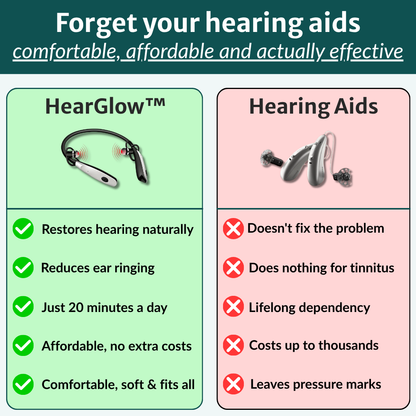 Forget your hearing aids
comfortable, affordable and actually effective

HearGlow™

Restores hearing naturally

Reduces ear ringing

Just 20 minutes a day

Affordable, no extra costs

Comfortable, soft & fits all

Hearing Aids

Doesn't fix the problem

Does nothing for tinnitus

Lifelong dependency

Costs up to thousands

Leaves pressure marks